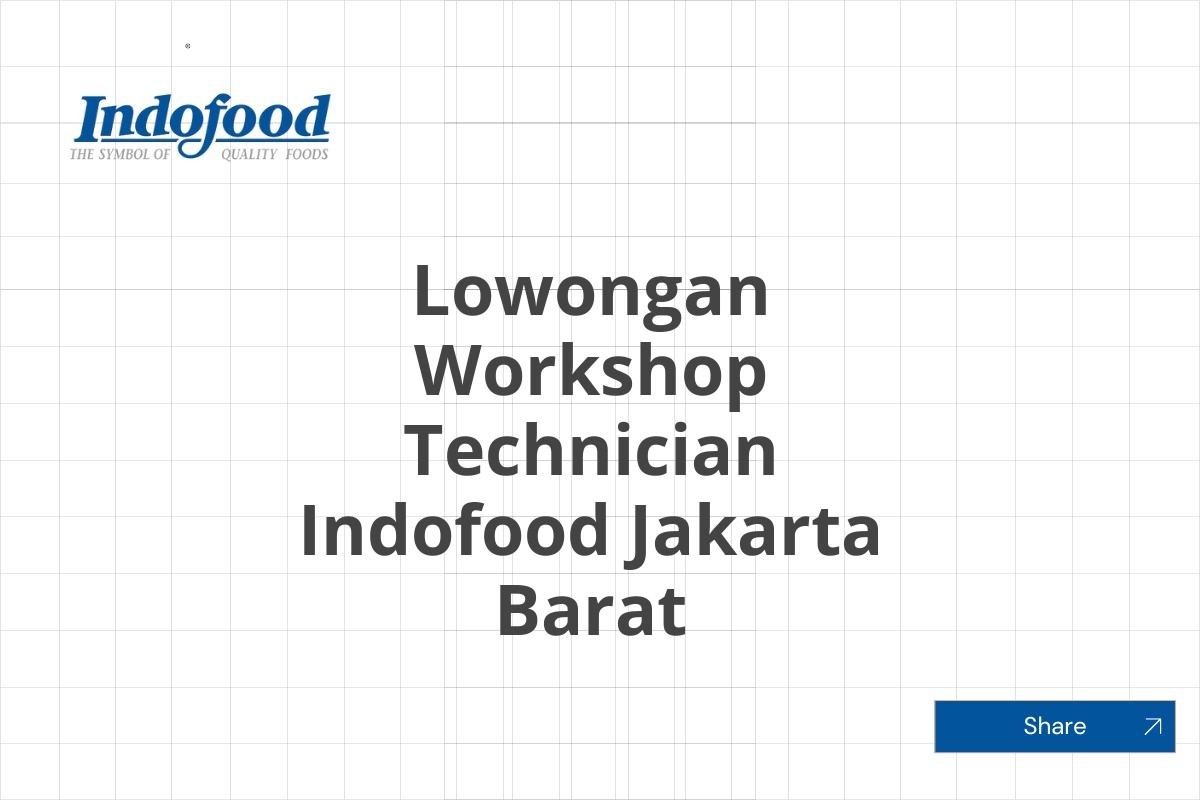 Indofood
THE SYMBOL OF QUALITY FOODS

Lowongan Workshop Technician Indofood Jakarta Barat

Share